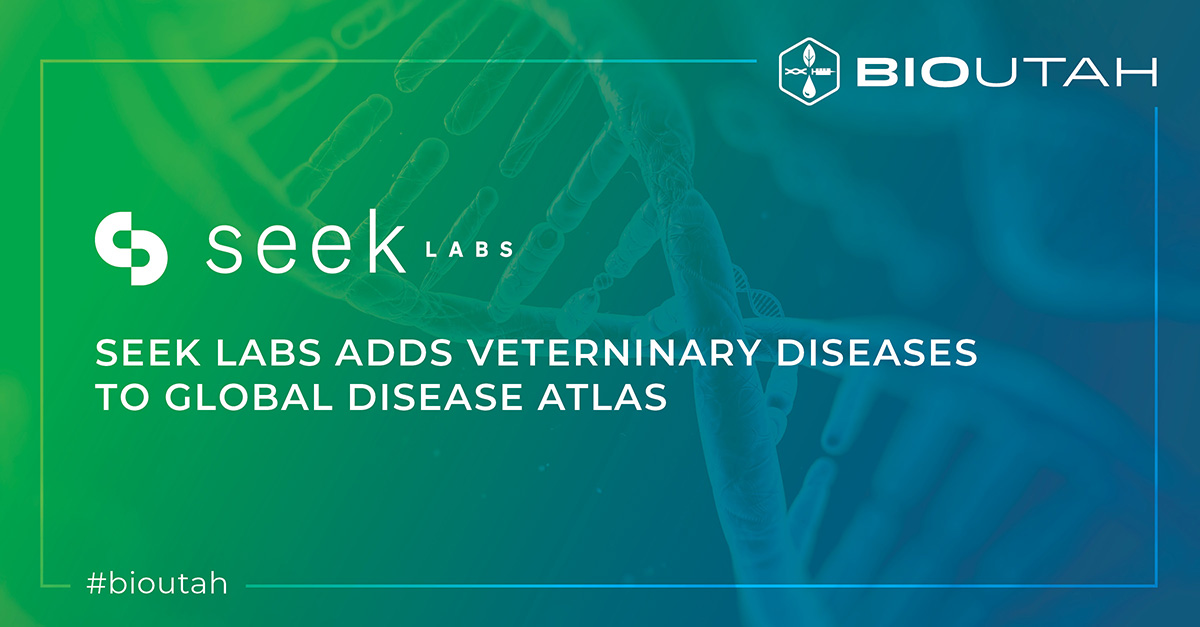 BIOUTAH

seek LABS

SEEK LABS ADDS VETERNINARY DISEASES TO GLOBAL DISEASE ATLAS

#bioutah